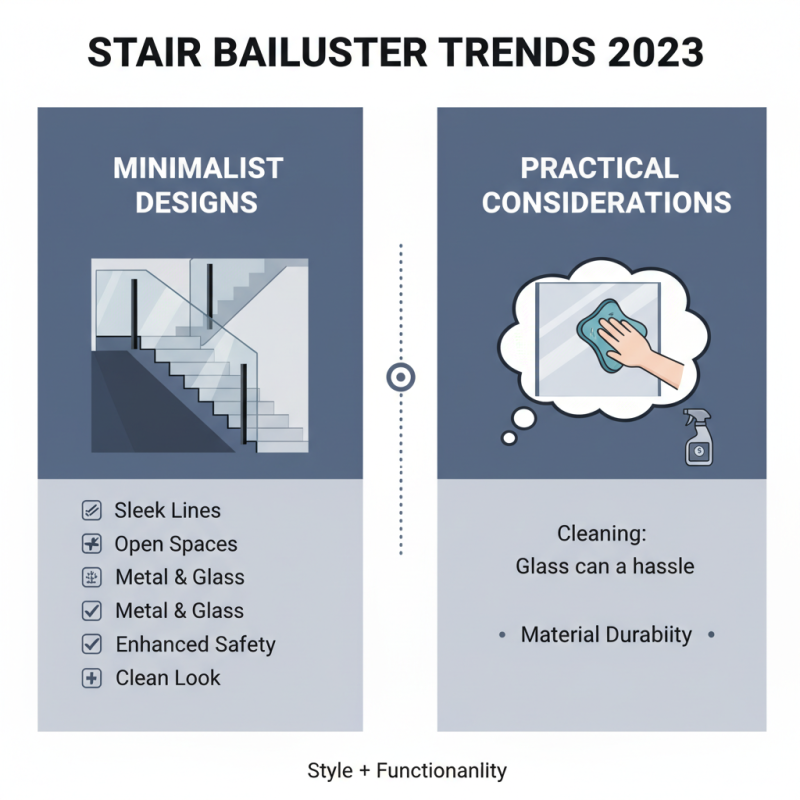 STAIR BAILUSTER TRENDS 2023

MINIMALIST DESIGNS

Sleek Lines
Open Spaces
Metal & Glass
Metal & Glass
Enhanced Safety
Clean Look

PRACTICAL CONSIDERATIONS

$

Cleaning:
Glass can a hassle

• Material Durabiity •

Style + Functionanlity